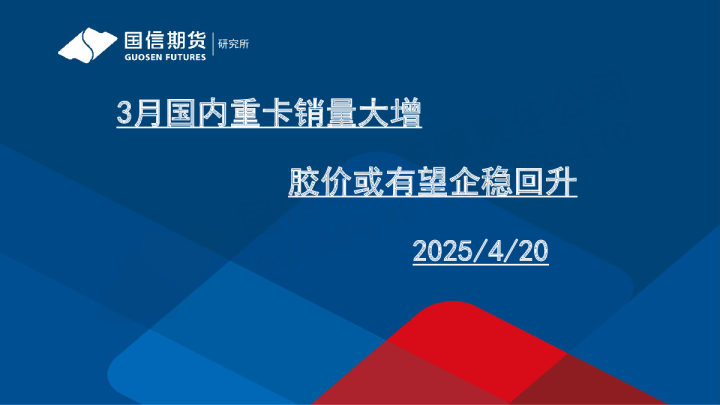 国信期货
GUOSEN FUTURES
研究所

3月国内重卡销量大增

胶价或有望企稳回升

2025/4/20